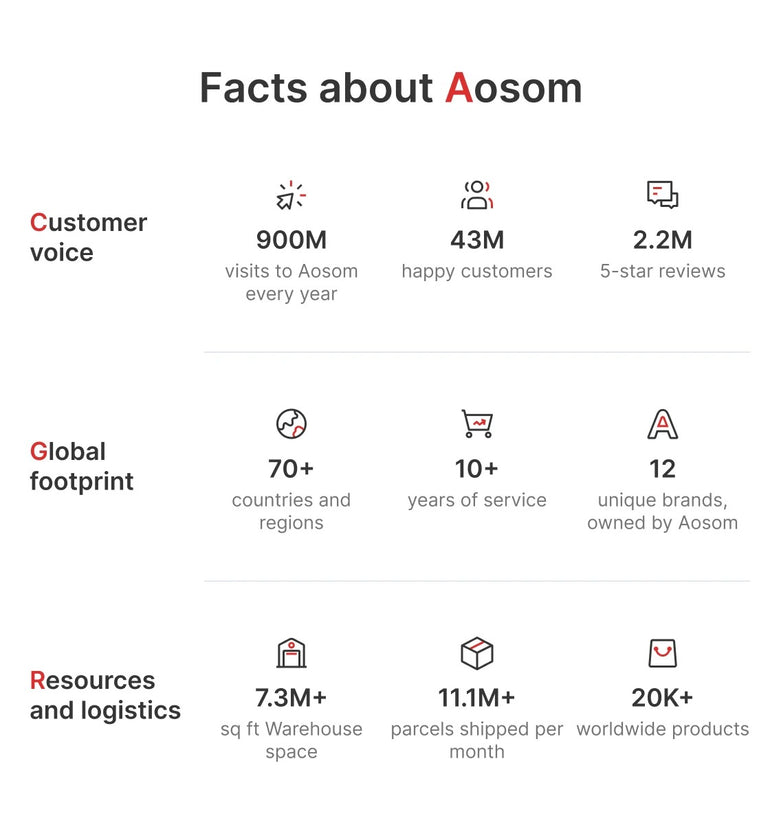 Facts about Aosom

Customer voice

900M
visits to Aosom every year

43M
happy customers

2.2M
5-star reviews

Global footprint

70+
countries and regions

10+
years of service

12
unique brands, owned by Aosom

Resources and logistics

7.3M+
sq ft Warehouse space

11.1M+
parcels shipped per month

20K+
worldwide products